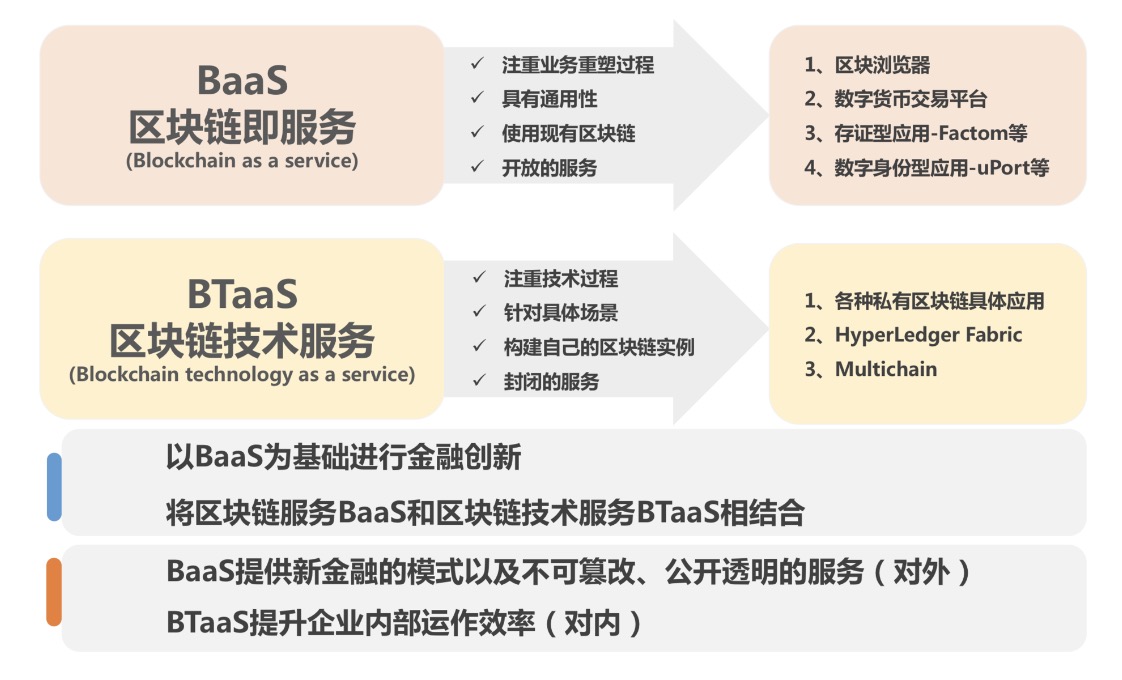 BaaS
区块链即服务
(Blockchain as a service)

✓ 注重业务重塑过程
✓ 具有通用性
✓ 使用现有区块链
✓ 开放的服务

1、区块浏览器
2、数字货币交易平台
3、存证型应用-Factom等
4、数字身份型应用-uPort等

BTaaS
区块链技术服务
(Blockchain technology as a service)

✓ 注重技术过程
✓ 针对具体场景
✓ 构建自己的区块链实例
✓ 封闭的服务

1、各种私有区块链具体应用
2、HyperLedger Fabric
3、Multichain

以BaaS为基础进行金融创新
将区块链服务BaaS和区块链技术服务BTaaS相结合

BaaS提供新金融的模式以及不可篡改、公开透明的服务（对外）
BTaaS提升企业内部运作效率（对内）